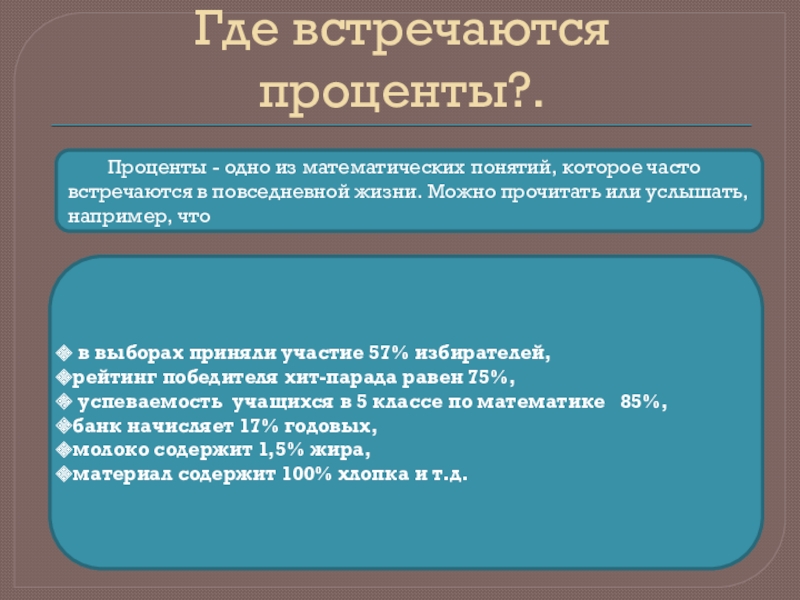 Где встречаются проценты?.

Проценты - одно из математических понятий, которое часто встречаются в повседневной жизни. Можно прочитать или услышать, например, что

❖ в выборах приняли участие 57% избирателей,
❖рейтинг победителя хит-парада равен 75%,
❖ успеваемость учащихся в 5 классе по математике 85%,
❖банк начисляет 17% годовых,
❖молоко содержит 1,5% жира,
❖материал содержит 100% хлопка и т.д.